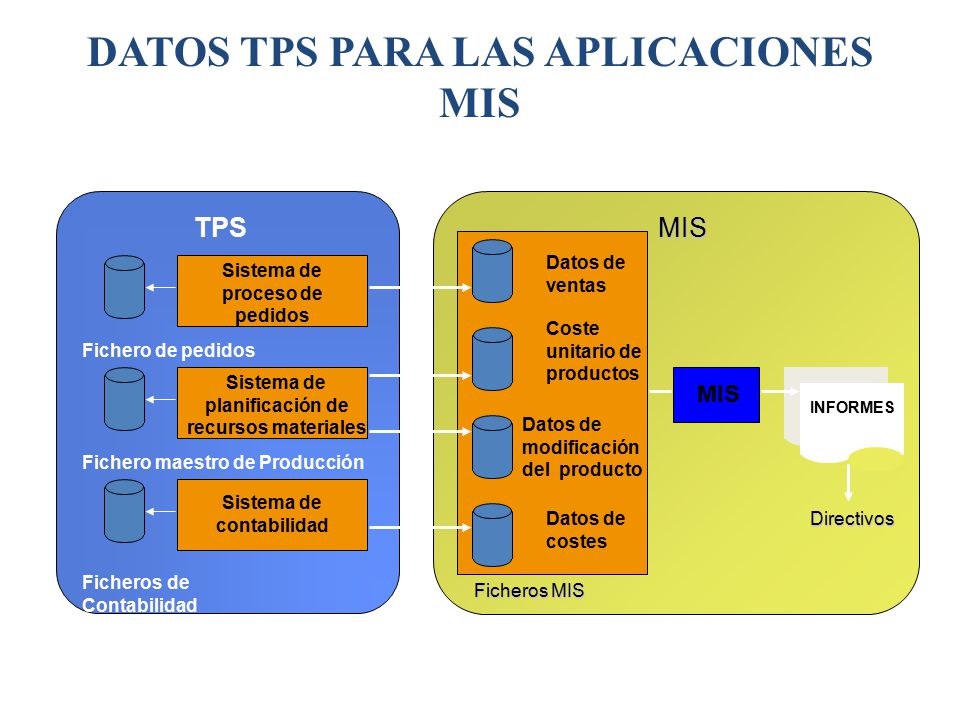 DATOS TPS PARA LAS APLICACIONES MIS

TPS

Sistema de proceso de pedidos

Fichero de pedidos

Sistema de planificación de recursos materiales

Fichero maestro de Producción

Sistema de contabilidad

Ficheros de Contabilidad

MIS

Datos de ventas

Coste unitario de productos

Datos de modificación del producto

Datos de costes

Ficheros MIS

MIS

INFORMES

Directivos